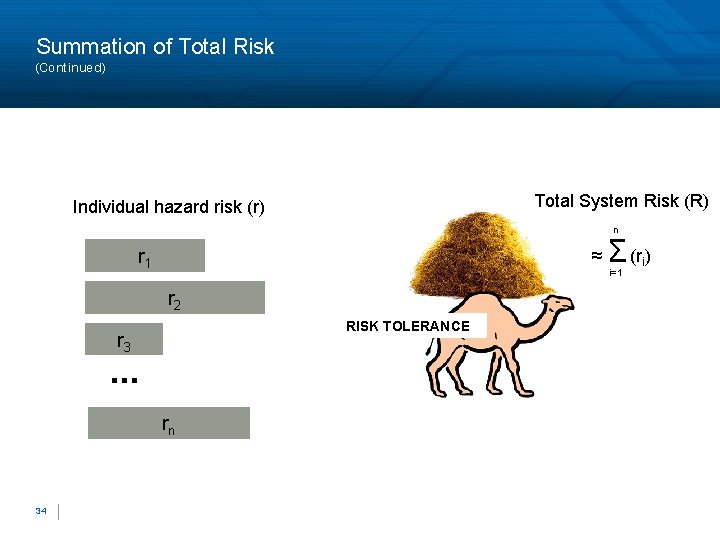 Summation of Total Risk
(Continued)

Individual hazard risk (r)

$r_1$

$r_2$

$r_3$

...

$r_n$

Total System Risk (R)

$\approx \sum_{i=1}^{n} (r_i)$

RISK TOLERANCE

34